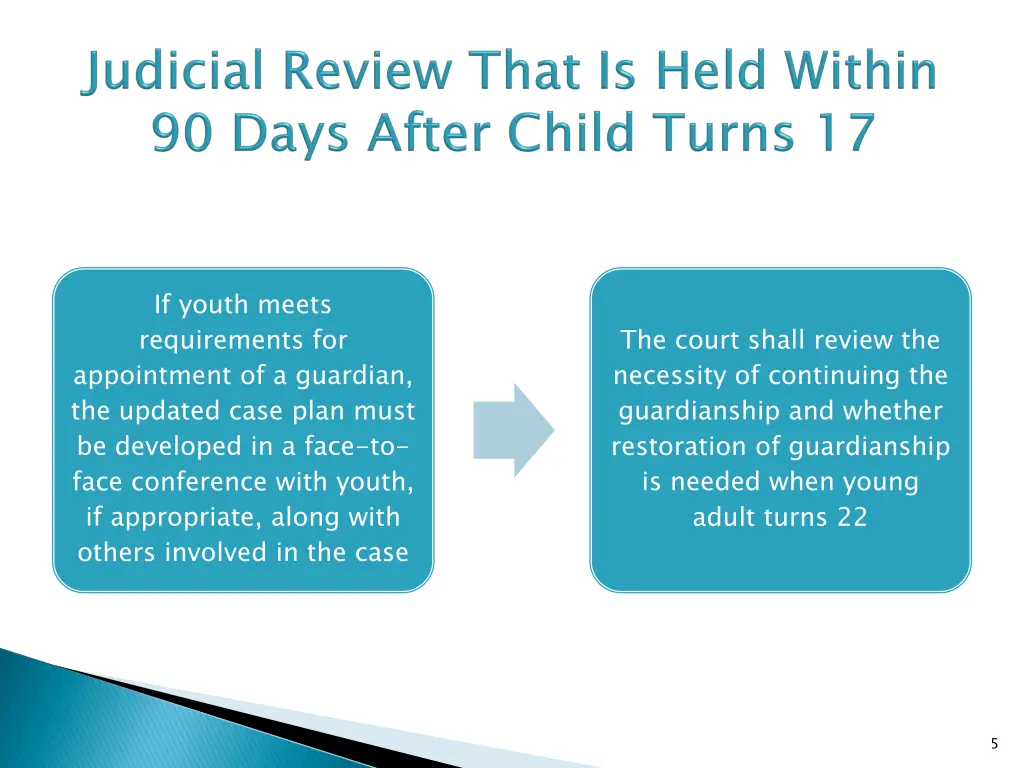 Judicial Review That Is Held Within 90 Days After Child Turns 17

If youth meets requirements for appointment of a guardian, the updated case plan must be developed in a face-to-face conference with youth, if appropriate, along with others involved in the case

The court shall review the necessity of continuing the guardianship and whether restoration of guardianship is needed when young adult turns 22

5